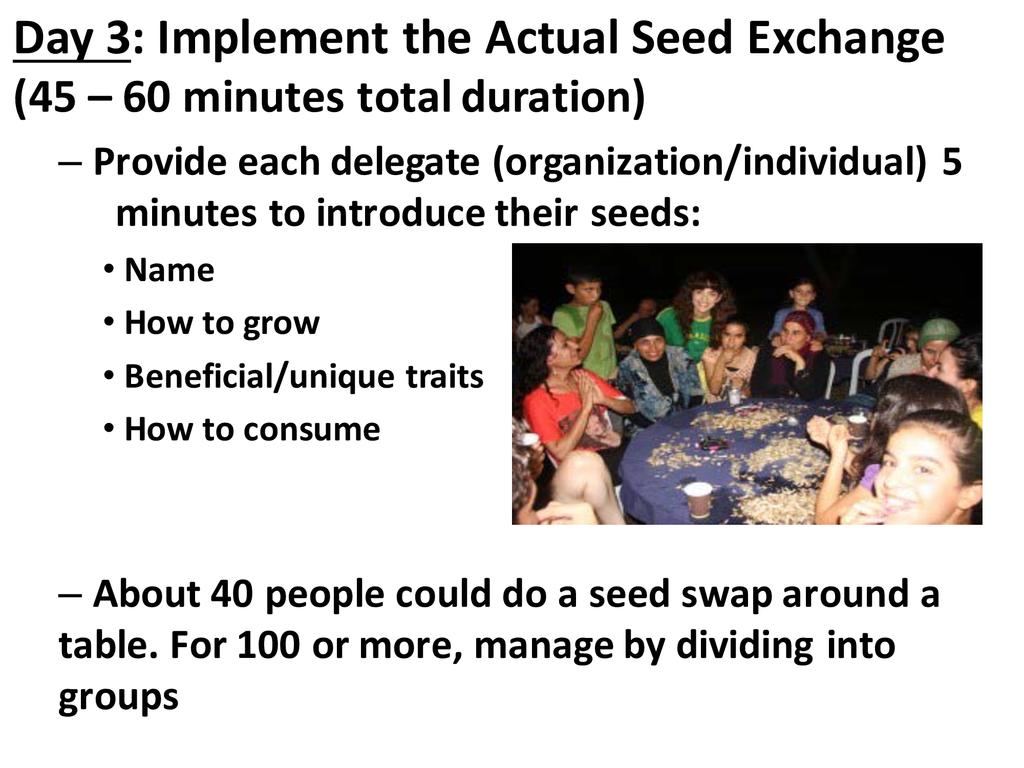 Day 3: Implement the Actual Seed Exchange (45 – 60 minutes total duration)

– Provide each delegate (organization/individual) 5 minutes to introduce their seeds:

• Name
• How to grow
• Beneficial/unique traits
• How to consume

– About 40 people could do a seed swap around a table. For 100 or more, manage by dividing into groups